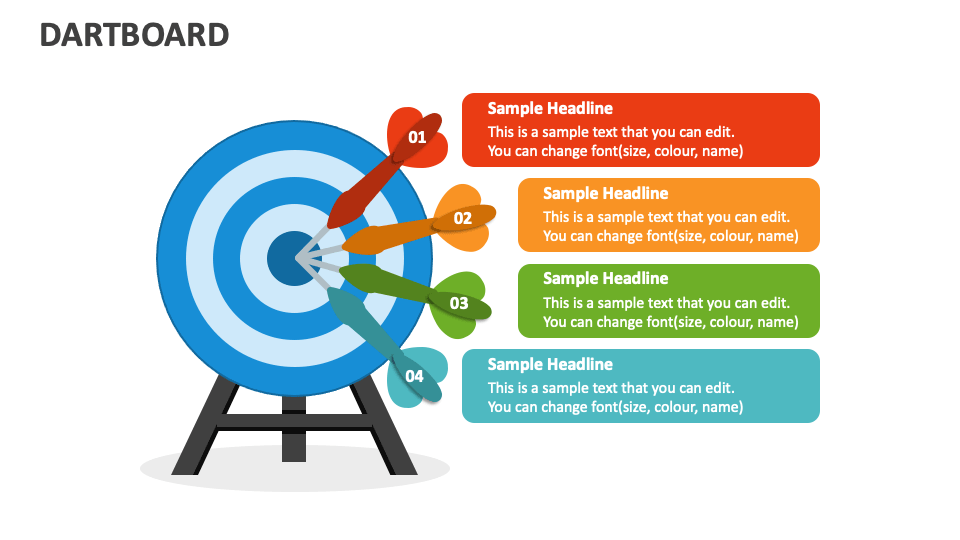 DARTBOARD

01

Sample Headline
This is a sample text that you can edit. You can change font(size, colour, name)

02

Sample Headline
This is a sample text that you can edit. You can change font(size, colour, name)

03

Sample Headline
This is a sample text that you can edit. You can change font(size, colour, name)

04

Sample Headline
This is a sample text that you can edit. You can change font(size, colour, name)